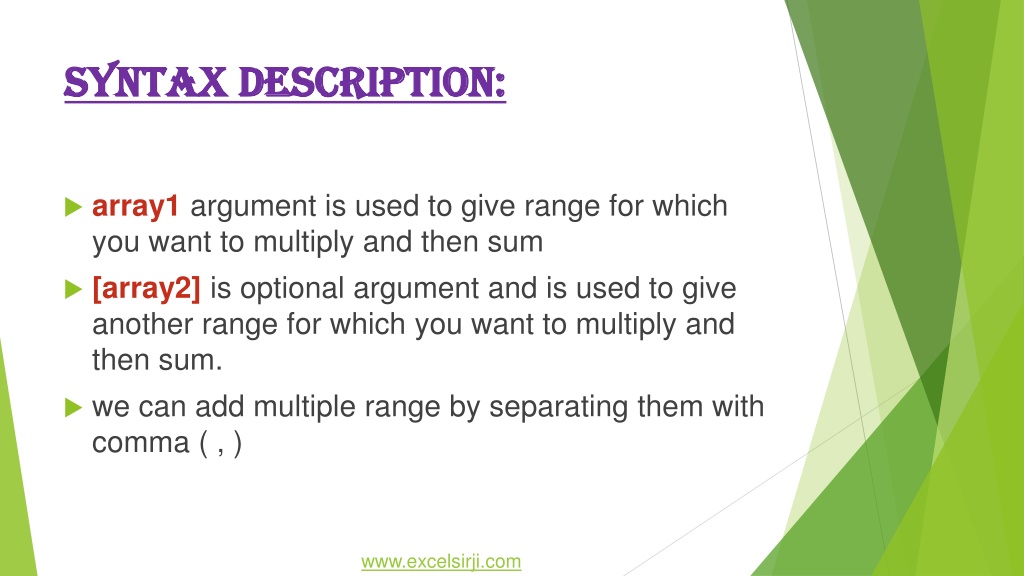 SYNTAX DESCRIPTION:

array1 argument is used to give range for which you want to multiply and then sum

[array2] is optional argument and is used to give another range for which you want to multiply and then sum.

we can add multiple range by separating them with comma ( , )

www.excelsirji.com